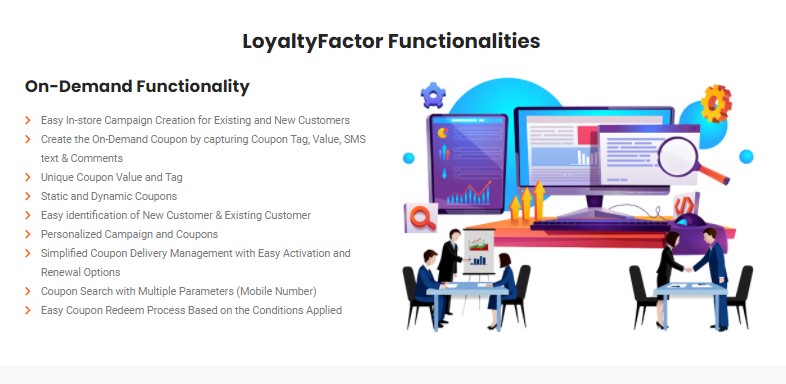 LoyaltyFactor Functionalities

On-Demand Functionality

Easy In-store Campaign Creation for Existing and New Customers
Create the On-Demand Coupon by capturing Coupon Tag, Value, SMS text & Comments
Unique Coupon Value and Tag
Static and Dynamic Coupons
Easy identification of New Customer & Existing Customer
Personalized Campaign and Coupons
Simplified Coupon Delivery Management with Easy Activation and Renewal Options
Coupon Search with Multiple Parameters (Mobile Number)
Easy Coupon Redeem Process Based on the Conditions Applied